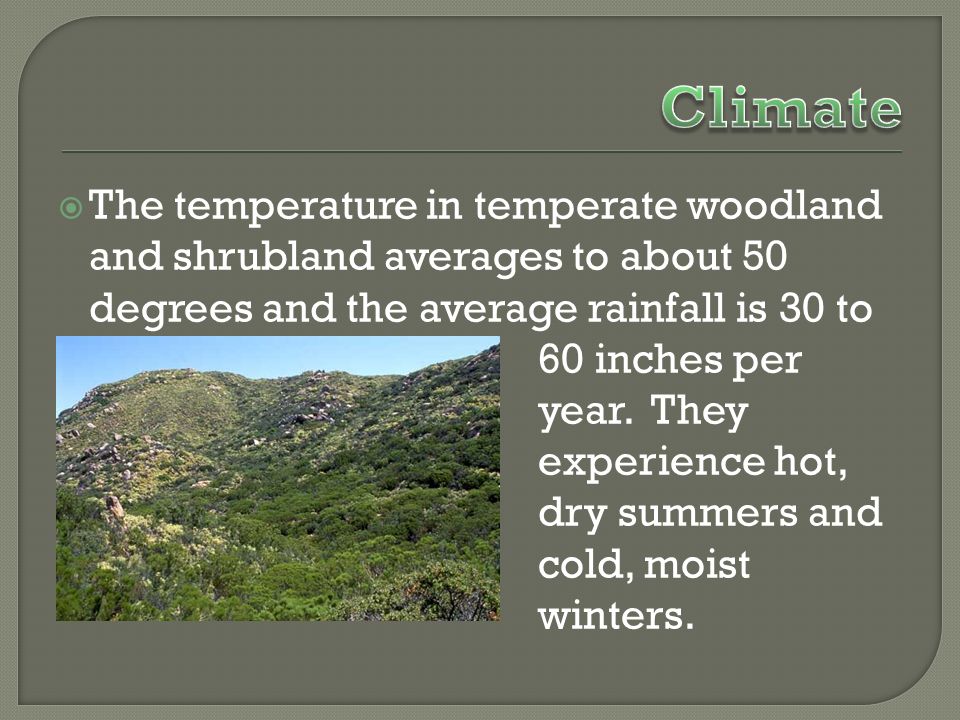 Climate

The temperature in temperate woodland and shrubland averages to about 50 degrees and the average rainfall is 30 to 60 inches per year. They experience hot, dry summers and cold, moist winters.